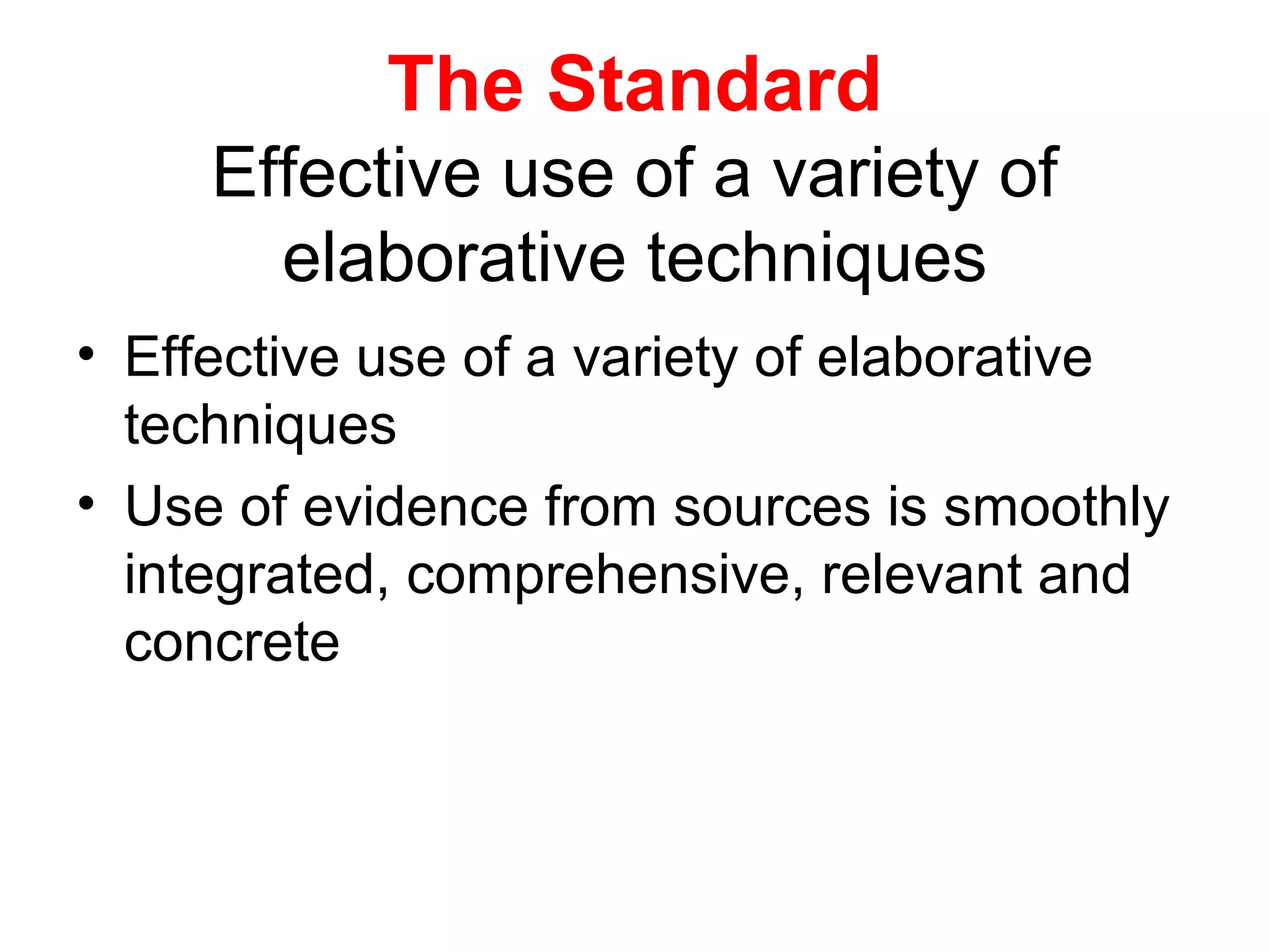 The Standard
Effective use of a variety of elaborative techniques

• Effective use of a variety of elaborative techniques
• Use of evidence from sources is smoothly integrated, comprehensive, relevant and concrete